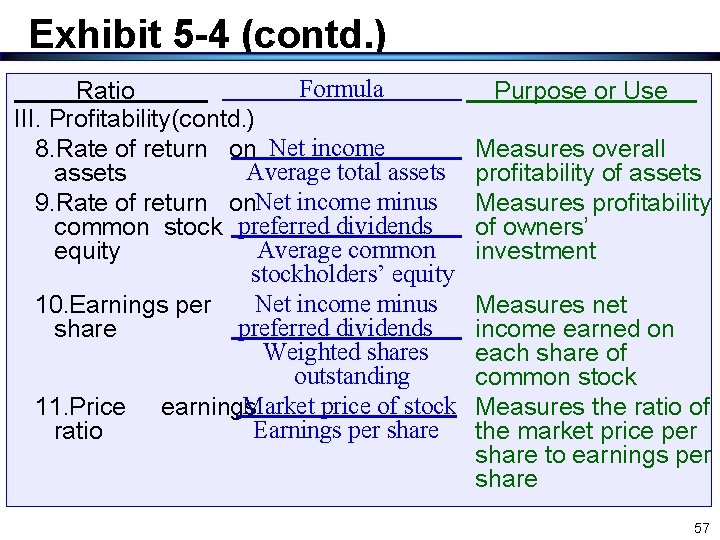 Exhibit 5-4 (contd.)

| Ratio | Formula | Purpose or Use |
|---|---|---|
| III. Profitability(contd.) | | |
| 8.Rate of return on assets | $\frac{\text{Net income}}{\text{Average total assets}}$ | Measures overall profitability of assets |
| 9.Rate of return on common stock equity | $\frac{\text{Net income minus preferred dividends}}{\text{Average common stockholders' equity}}$ | Measures profitability of owners' investment |
| 10.Earnings per share | $\frac{\text{Net income minus preferred dividends}}{\text{Weighted shares outstanding}}$ | Measures net income earned on each share of common stock |
| 11.Price earnings ratio | $\frac{\text{Market price of stock}}{\text{Earnings per share}}$ | Measures the ratio of the market price per share to earnings per share |

57